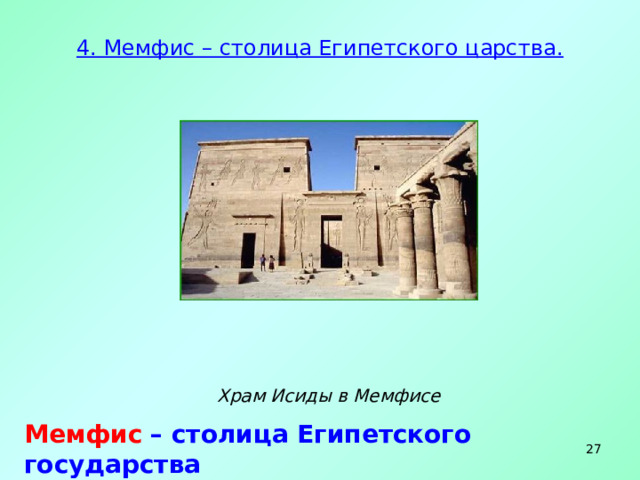 4. Мемфис – столица Египетского царства.

Храм Исиды в Мемфисе

Мемфис – столица Египетского государства

27